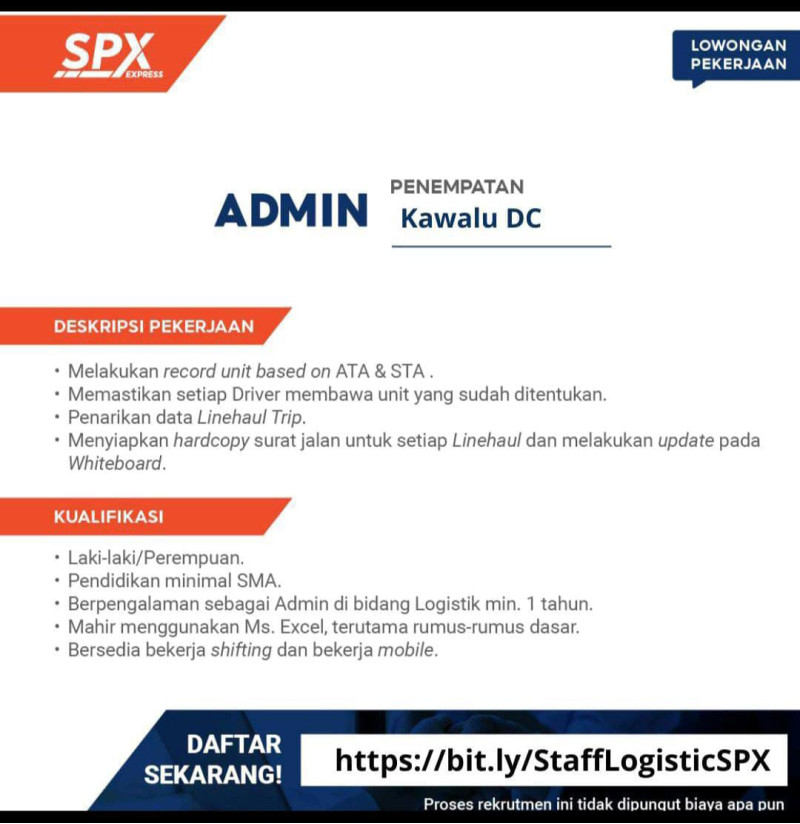 SPX EXPRESS

LOWONGAN PEKERJAAN

ADMIN

PENEMPATAN
Kawalu DC

DESKRIPSI PEKERJAAN

• Melakukan record unit based on ATA & STA .
• Memastikan setiap Driver membawa unit yang sudah ditentukan.
• Penarikan data Linehaul Trip.
• Menyiapkan hardcopy surat jalan untuk setiap Linehaul dan melakukan update pada Whiteboard.

KUALIFIKASI

• Laki-laki/Perempuan.
• Pendidikan minimal SMA.
• Berpengalaman sebagai Admin di bidang Logistik min. 1 tahun.
• Mahir menggunakan Ms. Excel, terutama rumus-rumus dasar.
• Bersedia bekerja shifting dan bekerja mobile.

DAFTAR SEKARANG!

https://bit.ly/StaffLogisticSPX

Proses rekrutmen ini tidak dipungut biaya apa pun